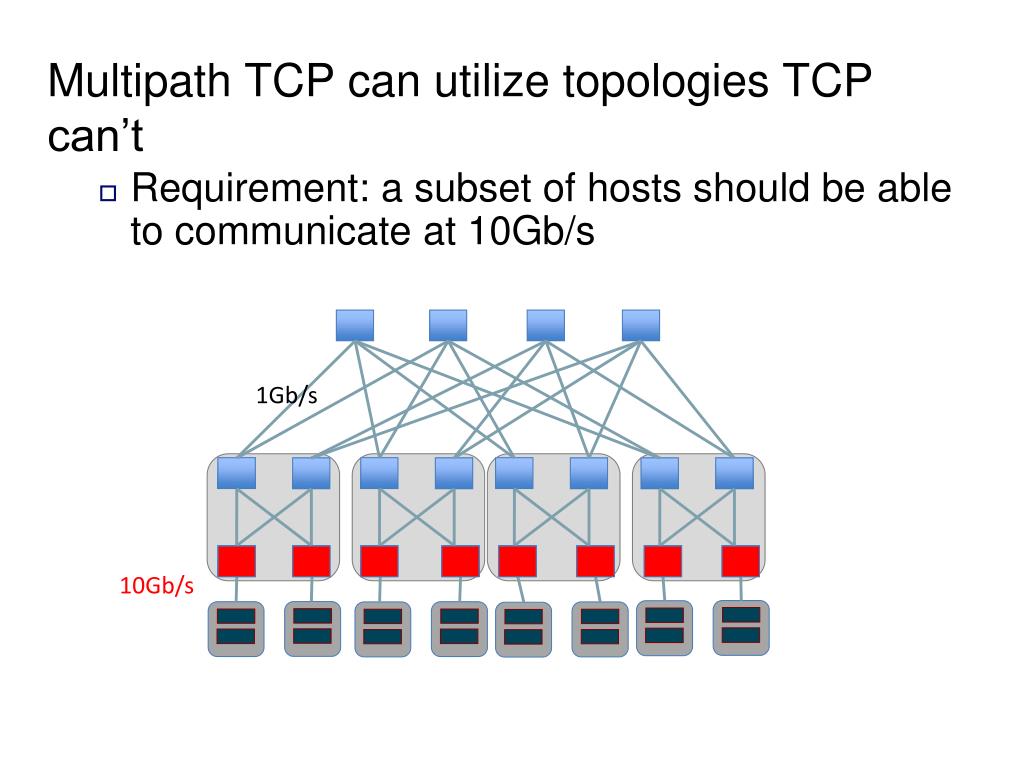 Multipath TCP can utilize topologies TCP can't

Requirement: a subset of hosts should be able to communicate at 10Gb/s

1Gb/s

10Gb/s